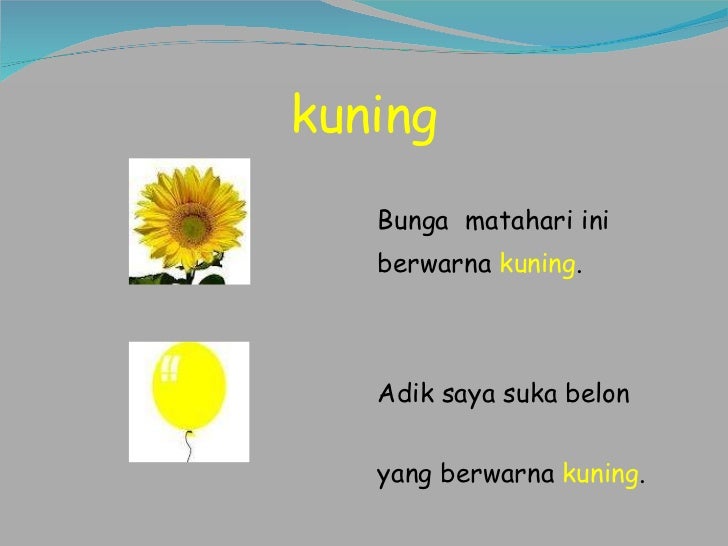 kuning

Bunga matahari ini berwarna kuning.

Adik saya suka belon

yang berwarna kuning.